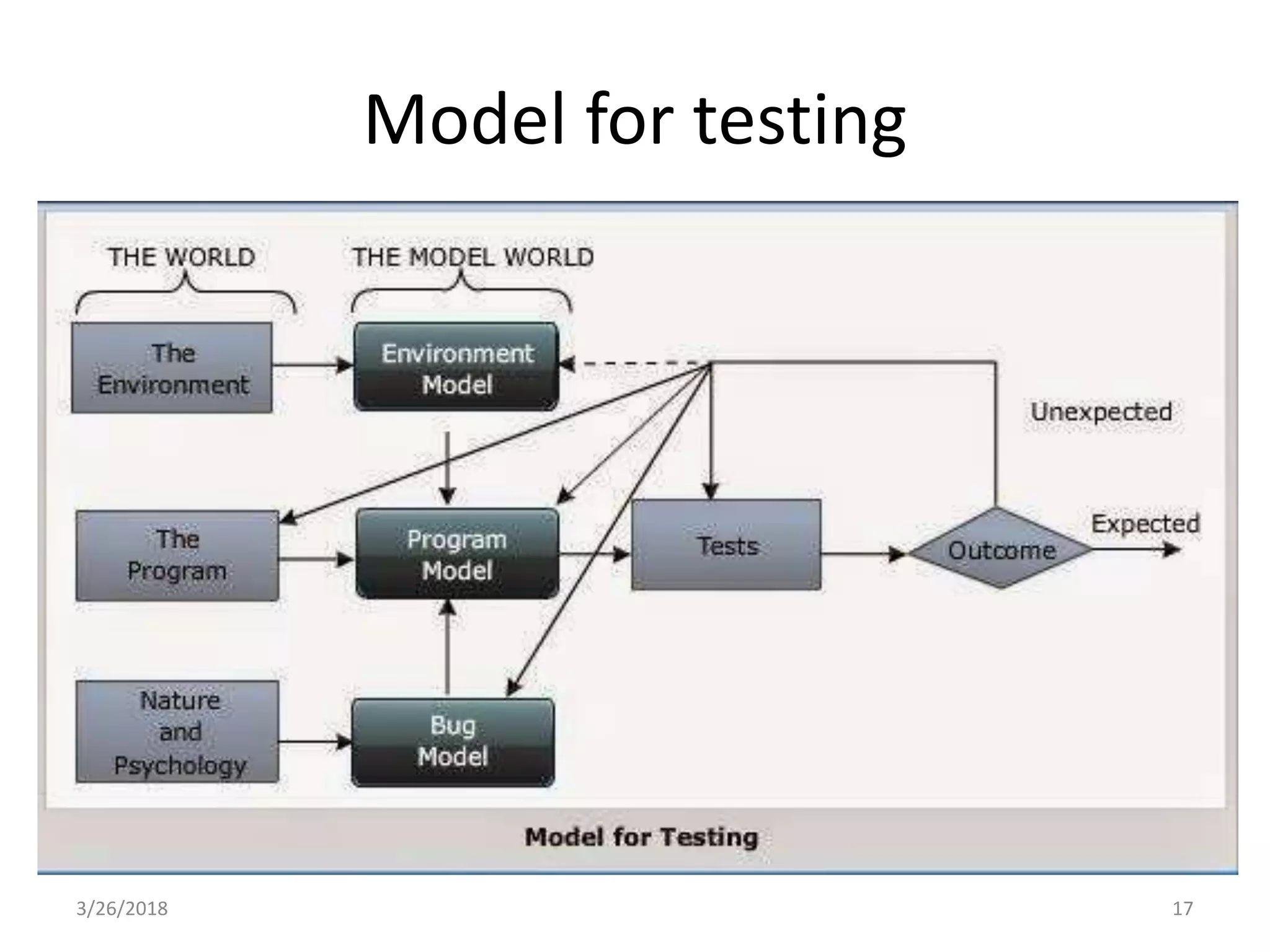 Model for testing

THE WORLD

THE MODEL WORLD

The Environment

Environment Model

Unexpected

The Program

Program Model

Tests

Outcome

Expected

Nature and Psychology

Bug Model

Model for Testing

3/26/2018

17